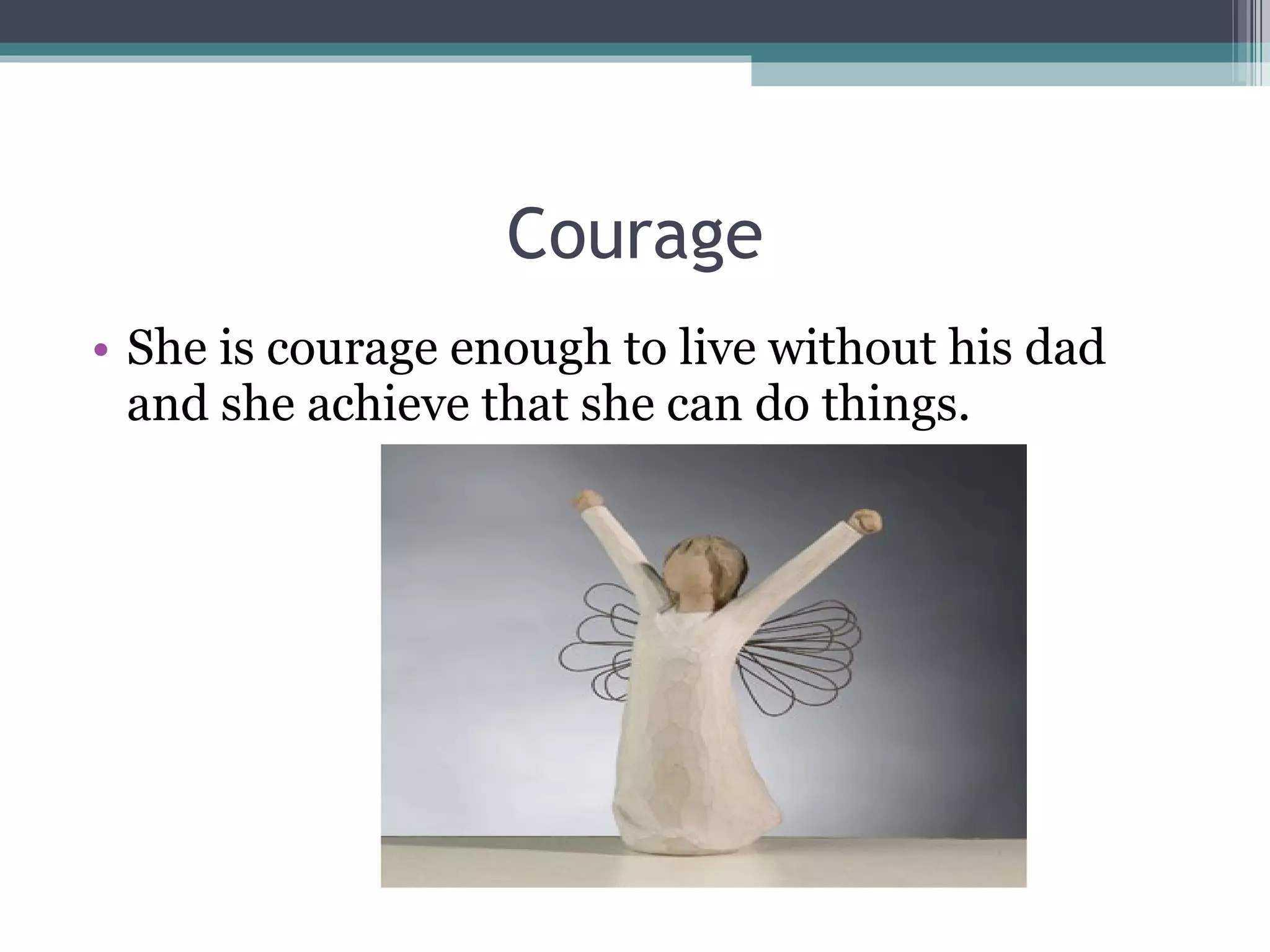 Courage

• She is courage enough to live without his dad and she achieve that she can do things.